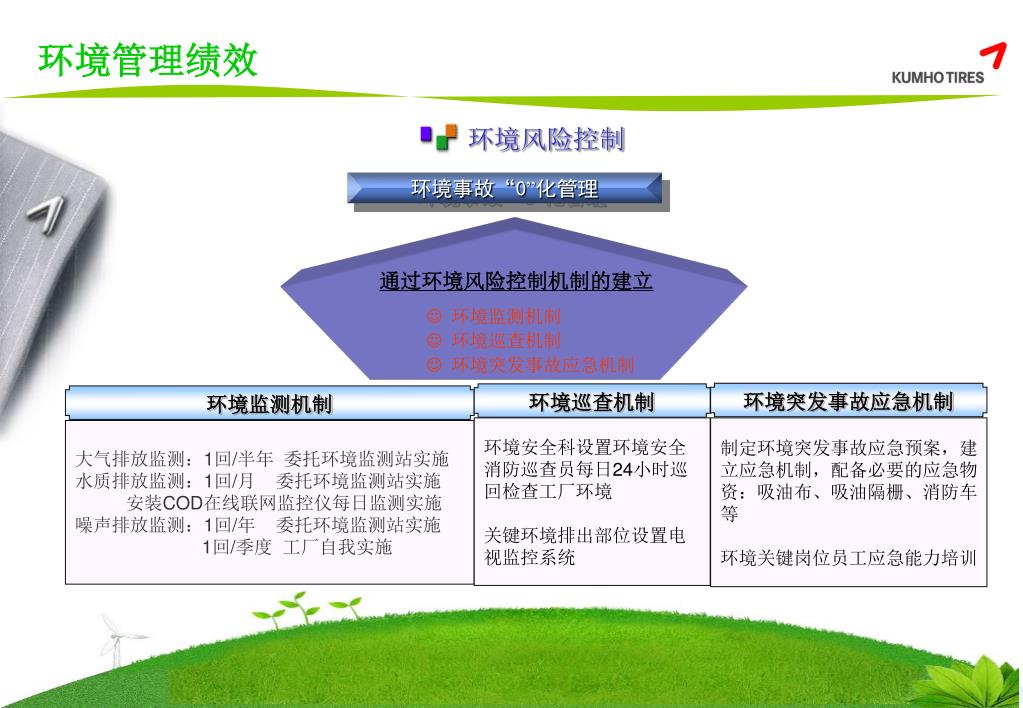 环境管理绩效

KUMHO TIRES

环境风险控制

环境事故“0”化管理

通过环境风险控制机制的建立

☺ 环境监测机制
☺ 环境巡查机制
☺ 环境突发事故应急机制

环境监测机制

大气排放监测：1回/半年 委托环境监测站实施
水质排放监测：1回/月 委托环境监测站实施
安装COD在线联网监控仪每日监测实施
噪声排放监测：1回/年 委托环境监测站实施
1回/季度 工厂自我实施

环境巡查机制

环境安全科设置环境安全消防巡查员每日24小时巡回检查工厂环境

关键环境排出部位设置电视监控系统

环境突发事故应急机制

制定环境突发事故应急预案，建立应急机制，配备必要的应急物资：吸油布、吸油隔栅、消防车等

环境关键岗位员工应急能力培训